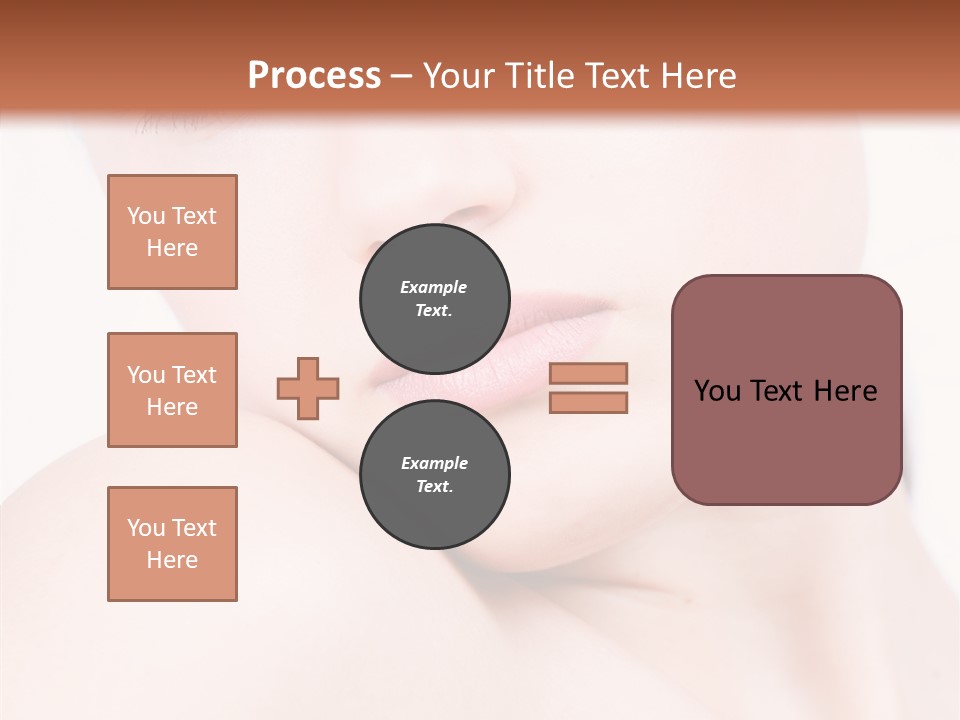 Process – Your Title Text Here

You Text Here

You Text Here

You Text Here

Example Text.

Example Text.

You Text Here